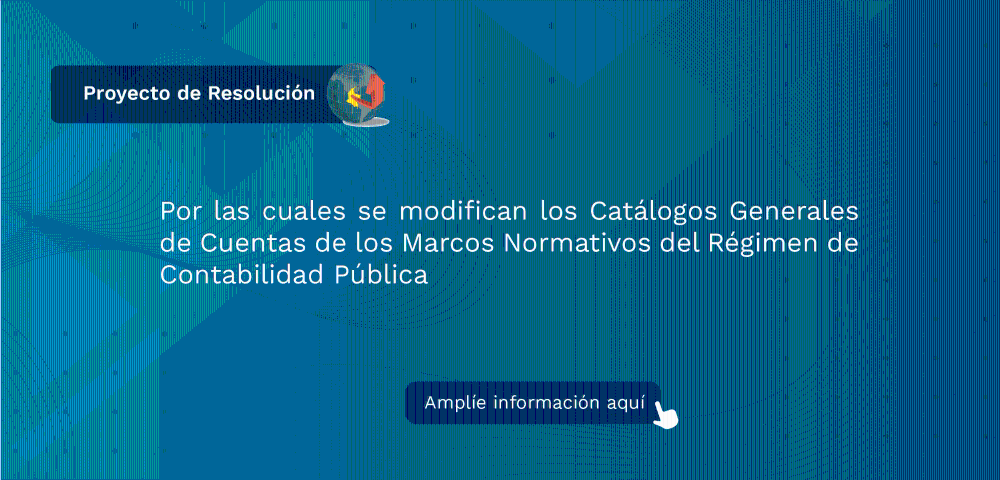 Proyecto de Resolución

Por las cuales se modifican los Catálogos Generales de Cuentas de los Marcos Normativos del Régimen de Contabilidad Pública

Amplíe información aquí